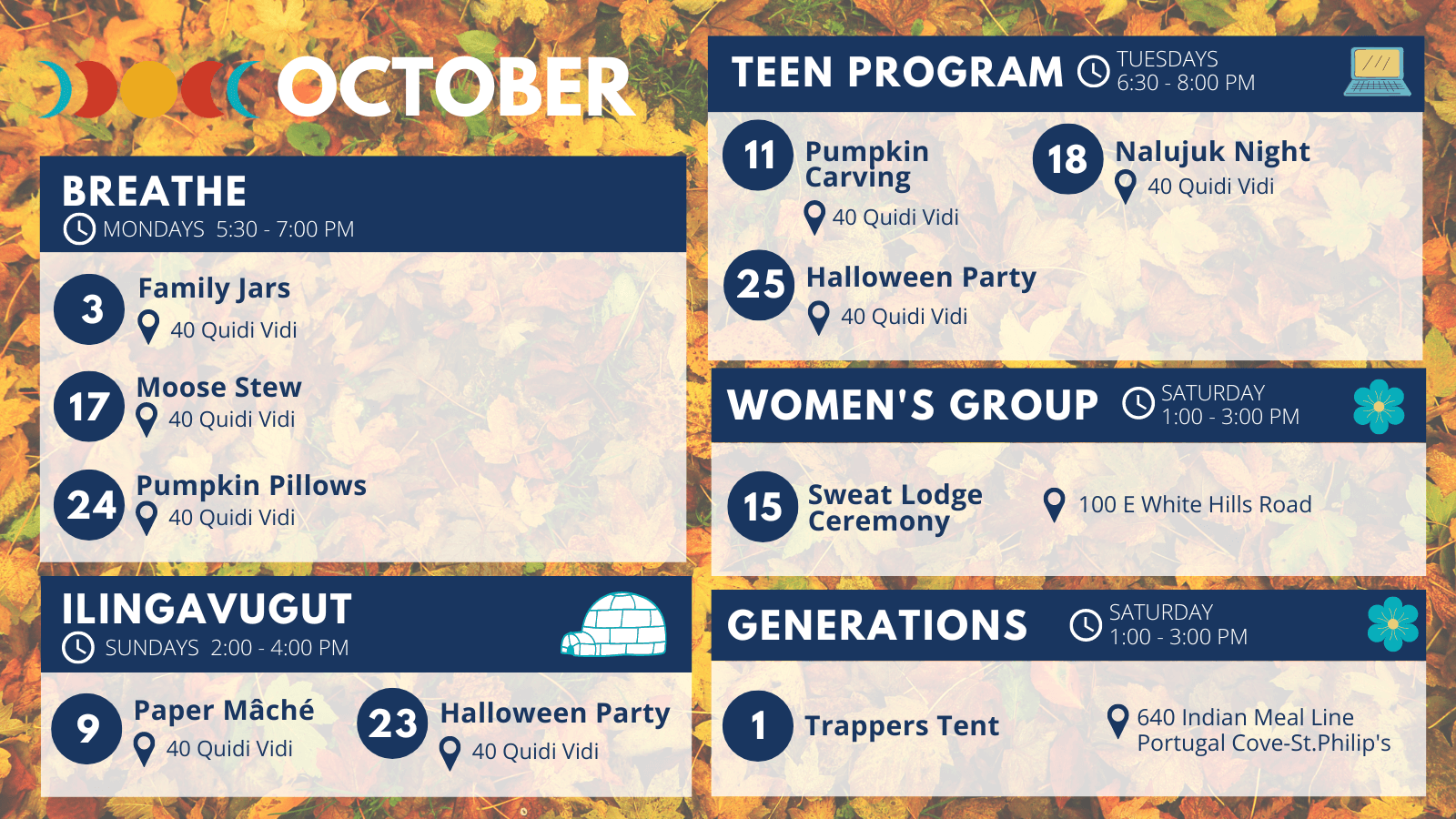 OCTOBER

BREATHE
MONDAYS 5:30 - 7:00 PM

3 Family Jars
40 Quidi Vidi

17 Moose Stew
40 Quidi Vidi

24 Pumpkin Pillows
40 Quidi Vidi

ILINGAVUGUT
SUNDAYS 2:00 - 4:00 PM

9 Paper Mâché
40 Quidi Vidi

23 Halloween Party
40 Quidi Vidi

TEEN PROGRAM TUESDAYS 6:30 - 8:00 PM

11 Pumpkin Carving
40 Quidi Vidi

18 Nalujuk Night
40 Quidi Vidi

25 Halloween Party
40 Quidi Vidi

WOMEN'S GROUP SATURDAY 1:00 - 3:00 PM

15 Sweat Lodge Ceremony
100 E White Hills Road

GENERATIONS SATURDAY 1:00 - 3:00 PM

1 Trappers Tent
640 Indian Meal Line Portugal Cove-St.Philip's